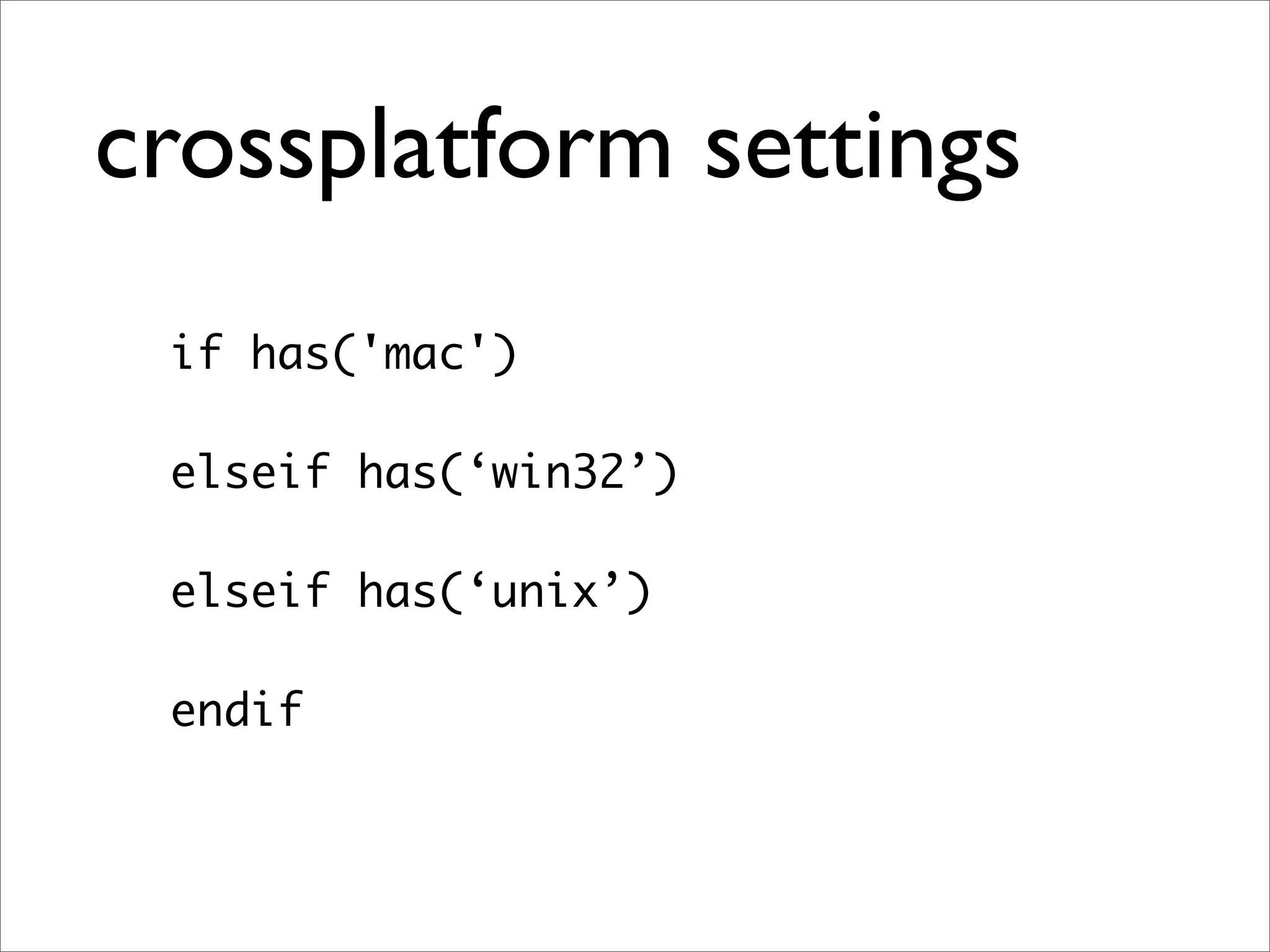 crossplatform settings

if has('mac')

elseif has(‘win32’)

elseif has(‘unix’)

endif